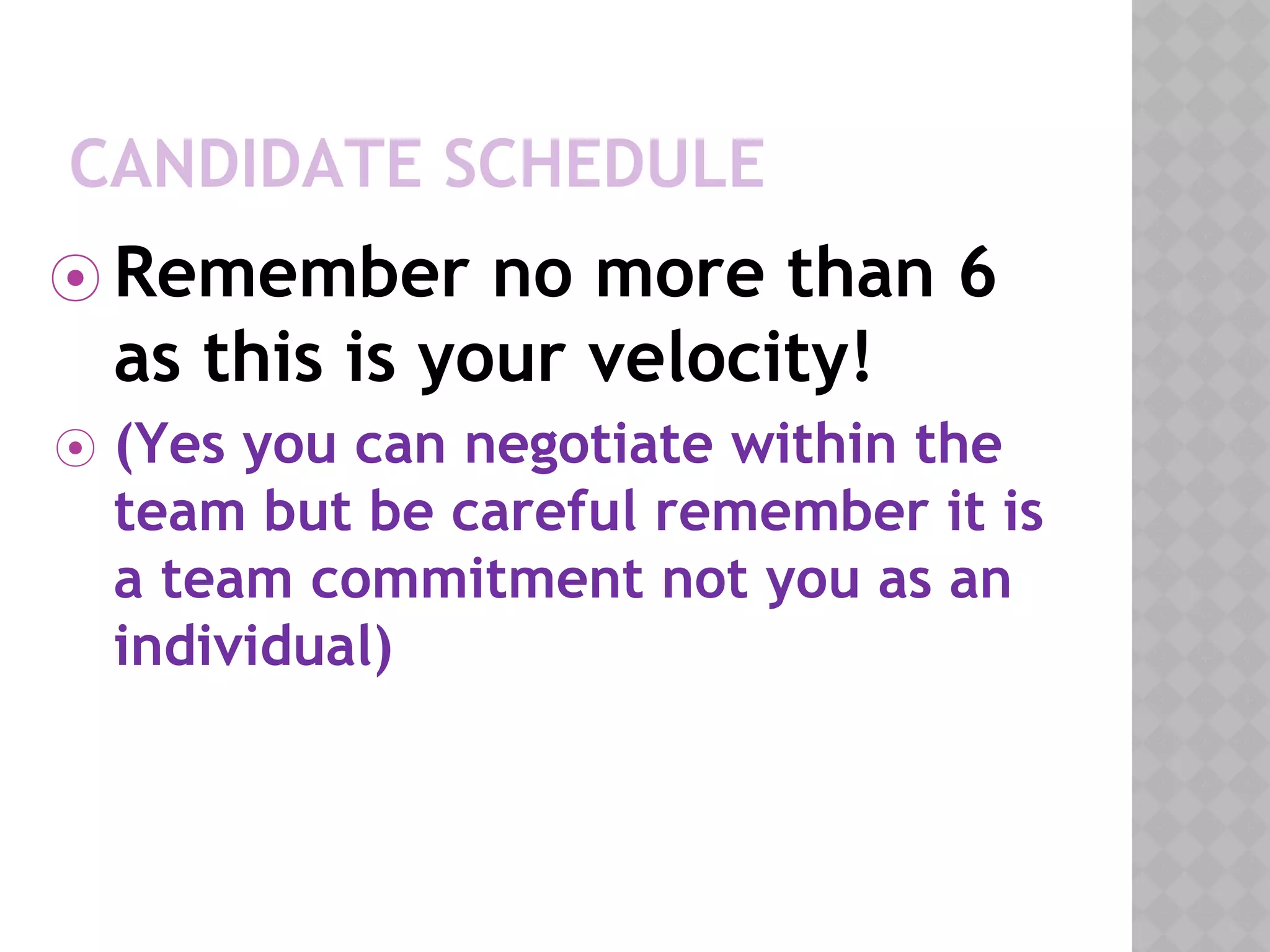 CANDIDATE SCHEDULE

Remember no more than 6 as this is your velocity!

(Yes you can negotiate within the team but be careful remember it is a team commitment not you as an individual)